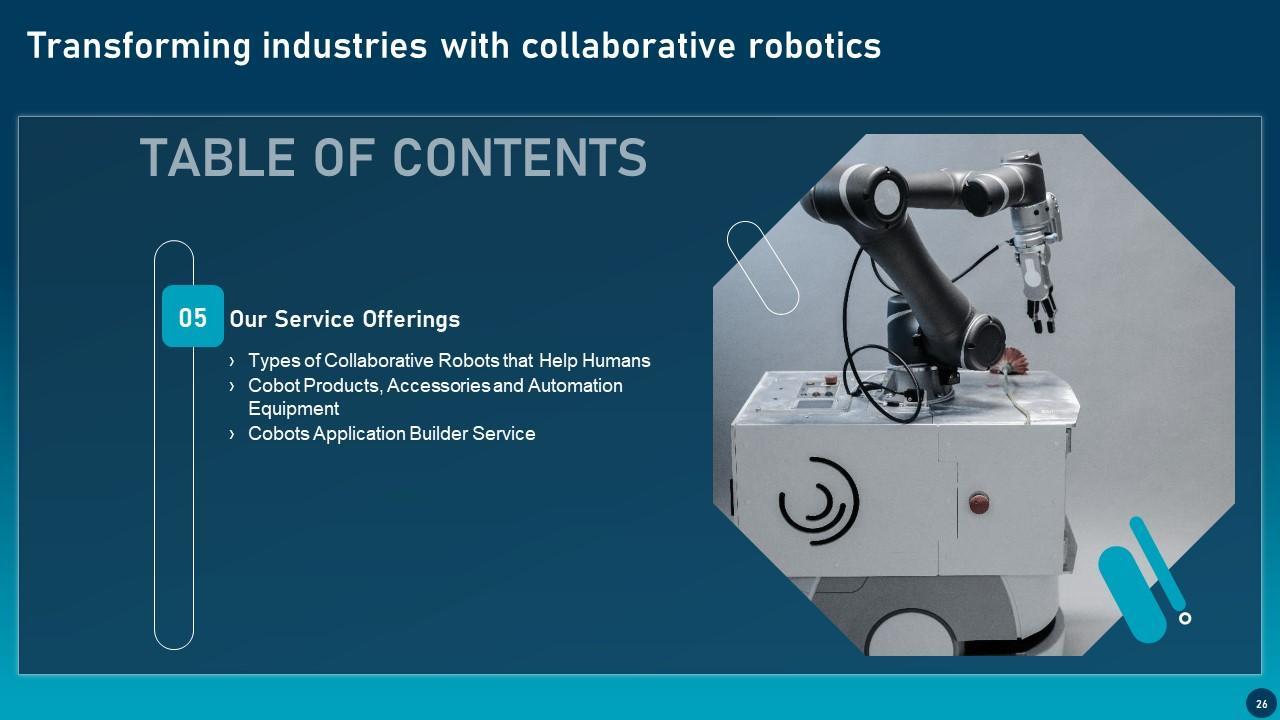 Transforming industries with collaborative robotics

TABLE OF CONTENTS

05 Our Service Offerings

› Types of Collaborative Robots that Help Humans
› Cobot Products, Accessories and Automation Equipment
› Cobots Application Builder Service

26